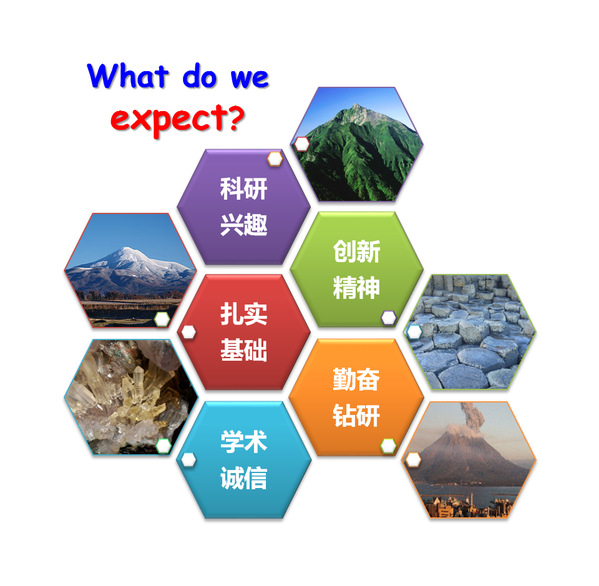 What do we expect?

科研兴趣

创新精神

扎实基础

勤奋钻研

学术诚信